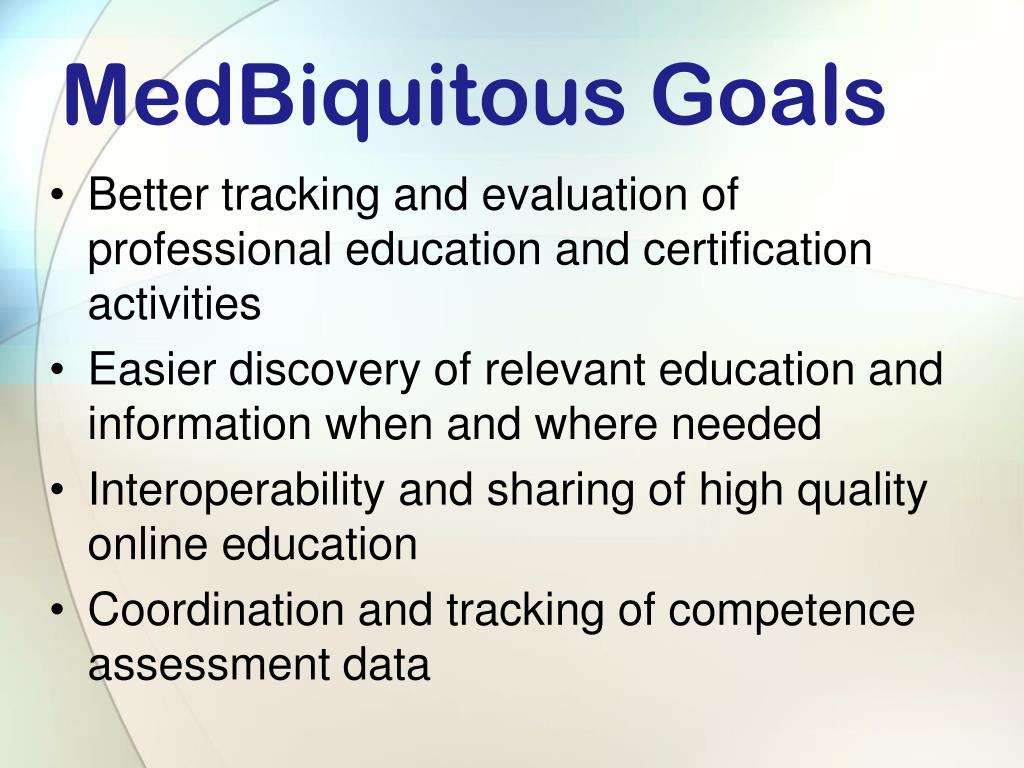 MedBiquitous Goals

• Better tracking and evaluation of professional education and certification activities
• Easier discovery of relevant education and information when and where needed
• Interoperability and sharing of high quality online education
• Coordination and tracking of competence assessment data